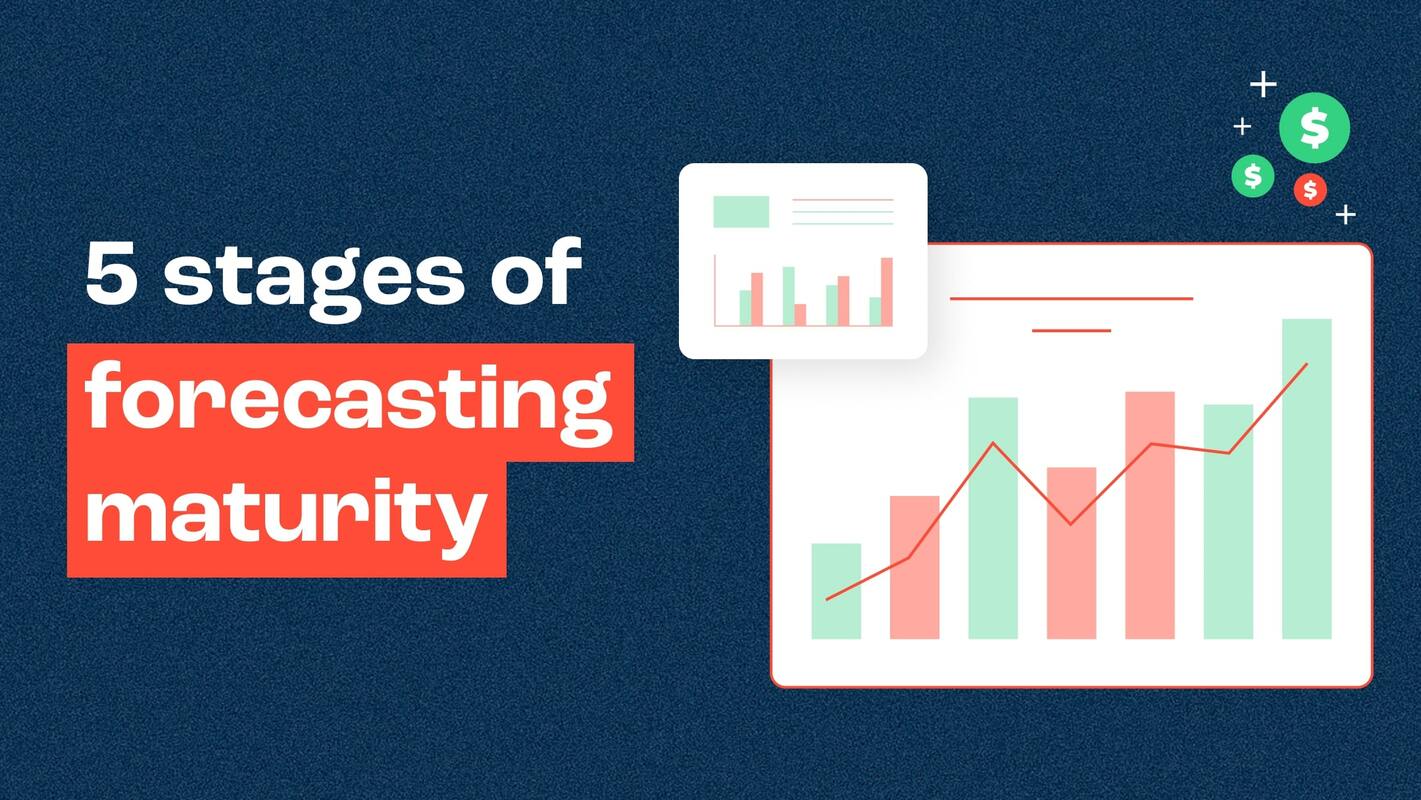 5 stages of forecasting maturity

$
$
$